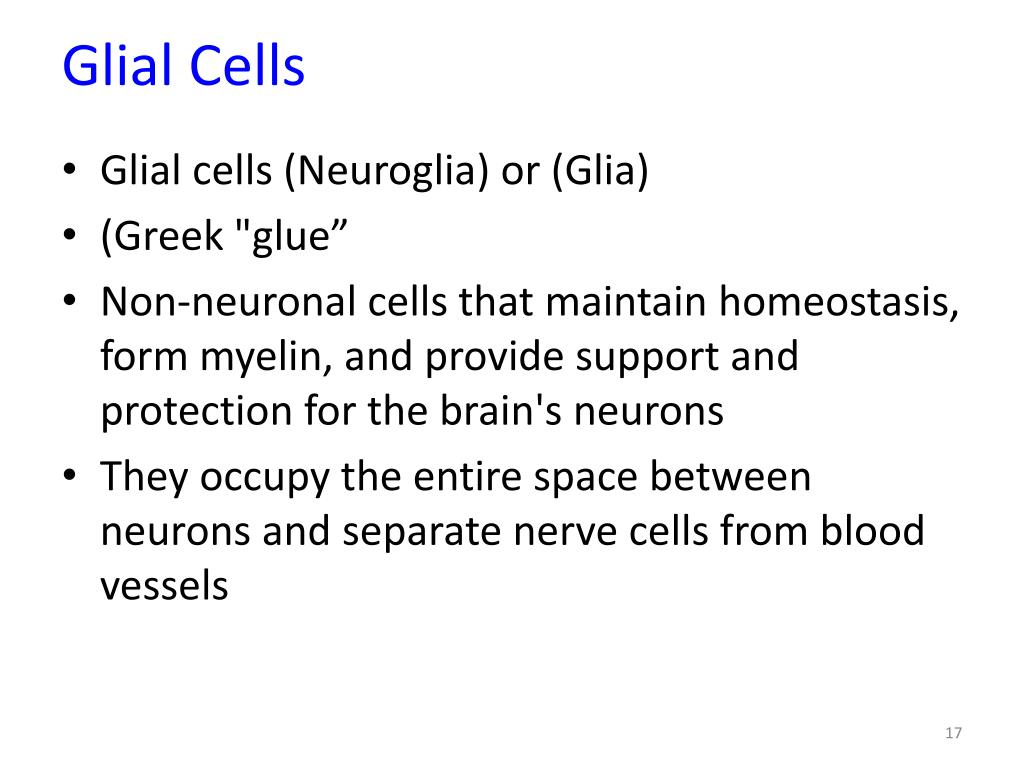 Glial Cells

• Glial cells (Neuroglia) or (Glia)
• (Greek "glue”
• Non-neuronal cells that maintain homeostasis, form myelin, and provide support and protection for the brain's neurons
• They occupy the entire space between neurons and separate nerve cells from blood vessels

17